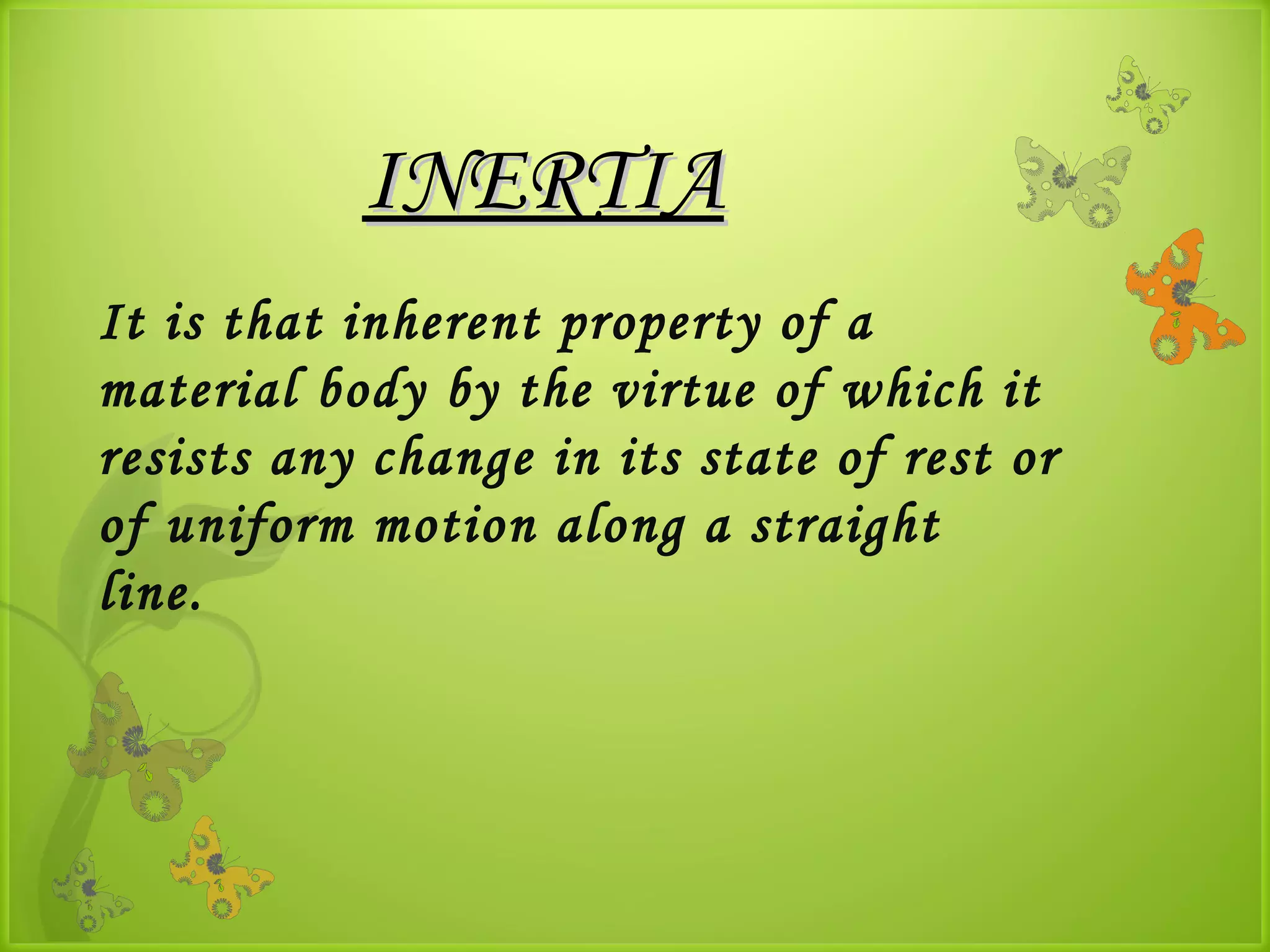 INERTIA

It is that inherent property of a material body by the virtue of which it resists any change in its state of rest or of uniform motion along a straight line.